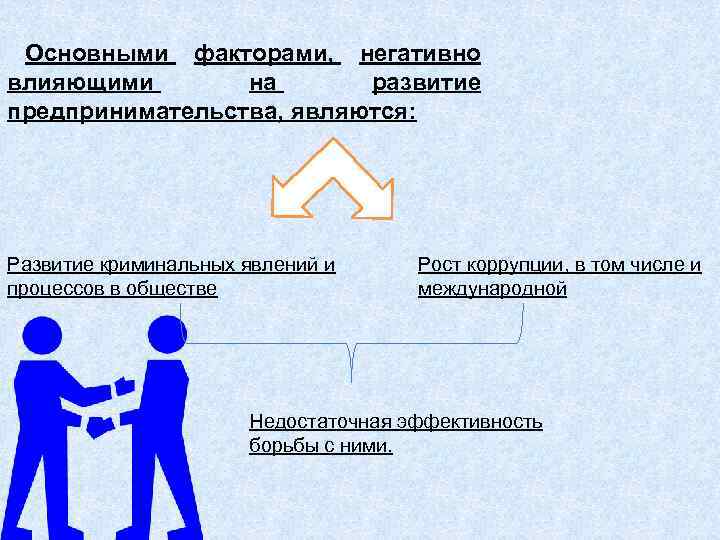 Основными факторами, негативно влияющими на развитие предпринимательства, являются:

Развитие криминальных явлений и процессов в обществе

Рост коррупции, в том числе и международной

Недостаточная эффективность борьбы с ними.